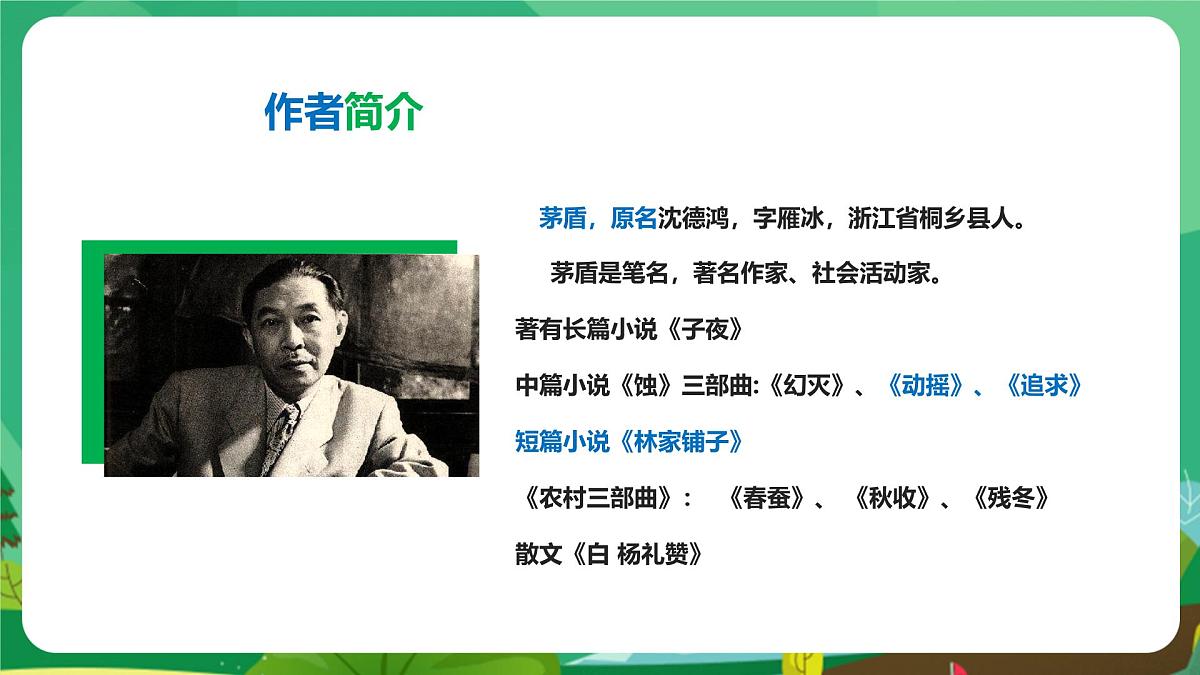 作者简介

茅盾，原名沈德鸿，字雁冰，浙江省桐乡县人。

茅盾是笔名，著名作家、社会活动家。

著有长篇小说《子夜》

中篇小说《蚀》三部曲:《幻灭》、《动摇》、《追求》

短篇小说《林家铺子》

《农村三部曲》：《春蚕》、《秋收》、《残冬》

散文《白 杨礼赞》